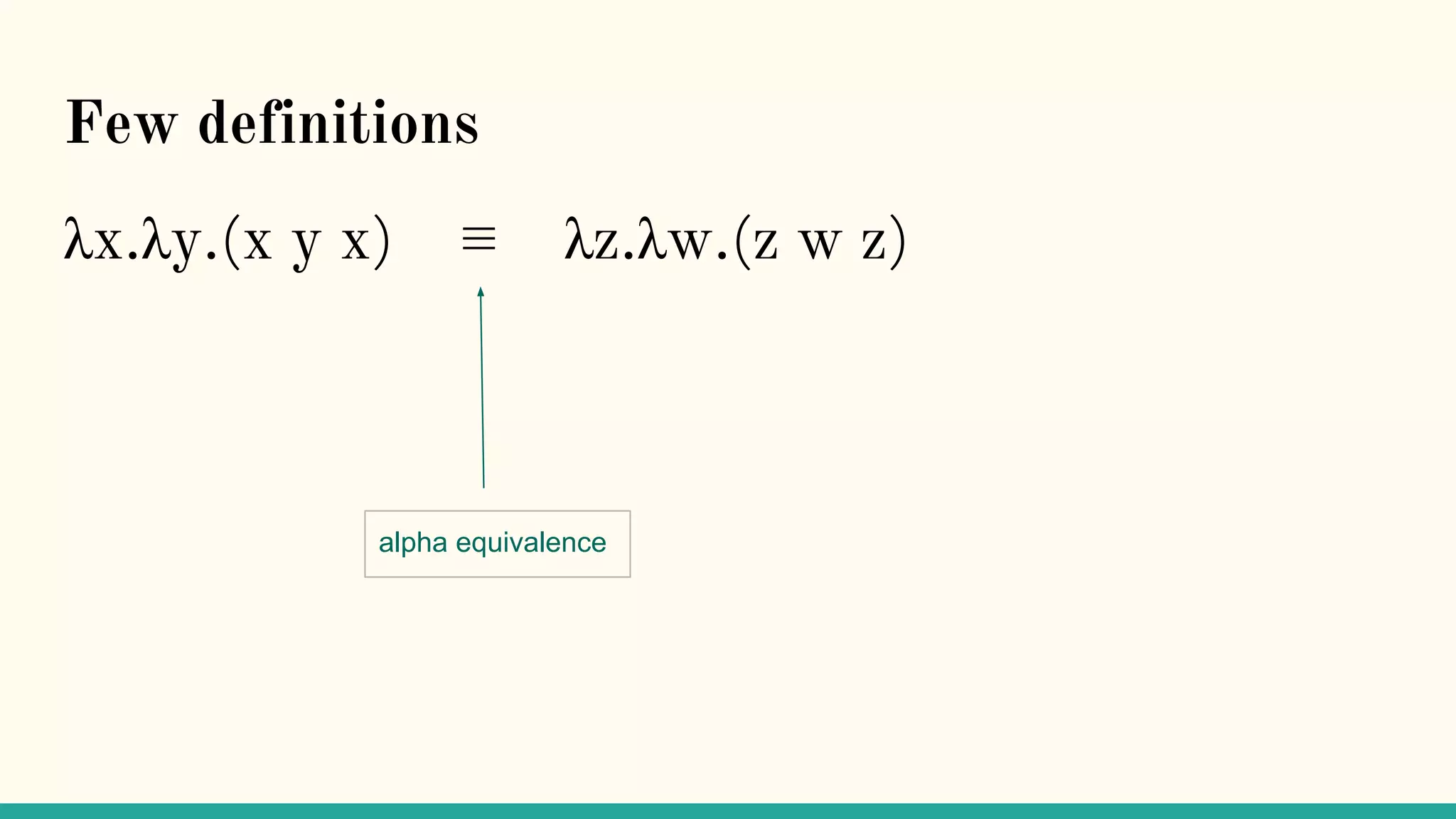 Few definitions

$\lambda x.\lambda y.(x\ y\ x) \equiv \lambda z.\lambda w.(z\ w\ z)$

alpha equivalence